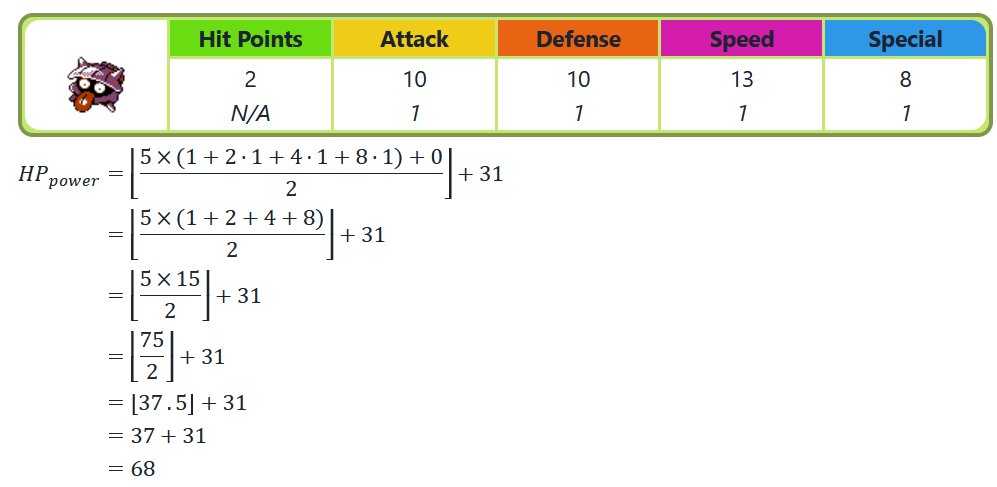 | | Hit Points | Attack | Defense | Speed | Special |
|---|---|---|---|---|---|
| | 2 | 10 | 10 | 13 | 8 |
| | N/A | 1 | 1 | 1 | 1 |

$HP_{power} = \left\lfloor \frac{5 \times (1 + 2 \cdot 1 + 4 \cdot 1 + 8 \cdot 1) + 0}{2} \right\rfloor + 31$

$= \left\lfloor \frac{5 \times (1 + 2 + 4 + 8)}{2} \right\rfloor + 31$

$= \left\lfloor \frac{5 \times 15}{2} \right\rfloor + 31$

$= \left\lfloor \frac{75}{2} \right\rfloor + 31$

$= \lfloor 37.5 \rfloor + 31$

$= 37 + 31$

$= 68$